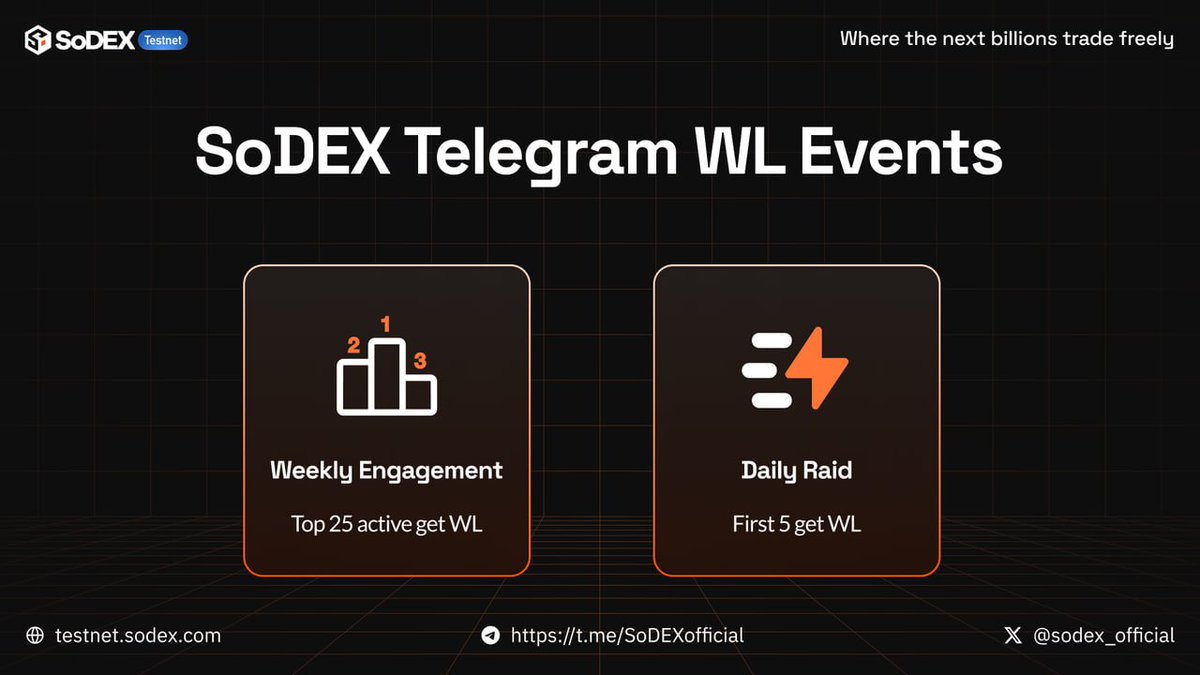 SoDEX Testnet

Where the next billions trade freely

SoDEX Telegram WL Events

2 1 3

Weekly Engagement

Top 25 active get WL

Daily Raid

First 5 get WL

testnet.sodex.com

https://t.me/SoDEXofficial

@sodex_official